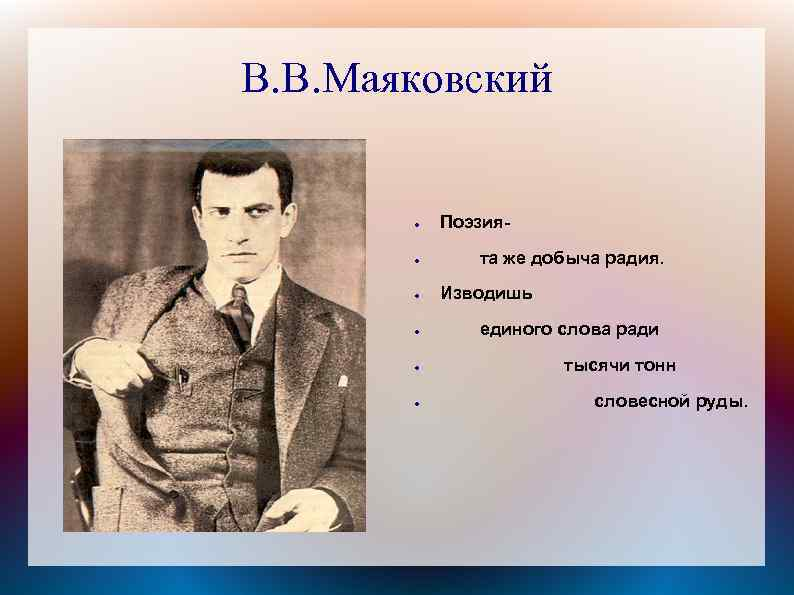 В.В.Маяковский

- Поэзия-
- та же добыча радия.
- Изводишь
- единого слова ради
- тысячи тонн
- словесной руды.